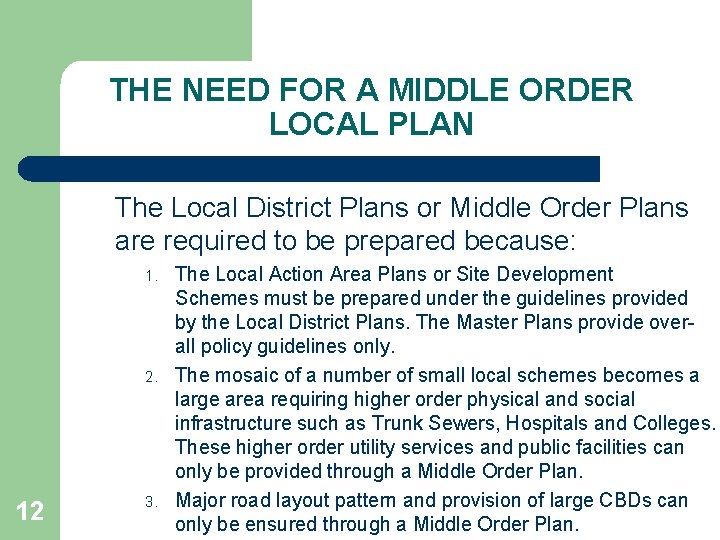 THE NEED FOR A MIDDLE ORDER LOCAL PLAN

The Local District Plans or Middle Order Plans are required to be prepared because:

1. The Local Action Area Plans or Site Development Schemes must be prepared under the guidelines provided by the Local District Plans. The Master Plans provide over-all policy guidelines only.
2. The mosaic of a number of small local schemes becomes a large area requiring higher order physical and social infrastructure such as Trunk Sewers, Hospitals and Colleges. These higher order utility services and public facilities can only be provided through a Middle Order Plan.
3. Major road layout pattern and provision of large CBDs can only be ensured through a Middle Order Plan.

12